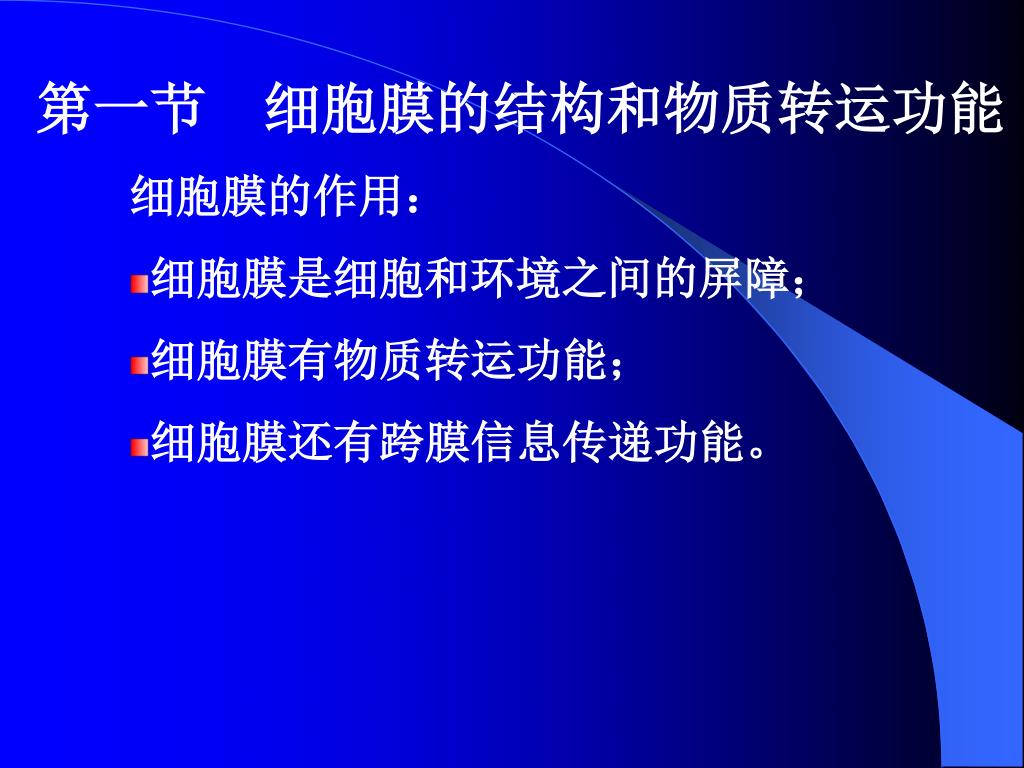 第一节　细胞膜的结构和物质转运功能

细胞膜的作用：

细胞膜是细胞和环境之间的屏障；

细胞膜有物质转运功能；

细胞膜还有跨膜信息传递功能。